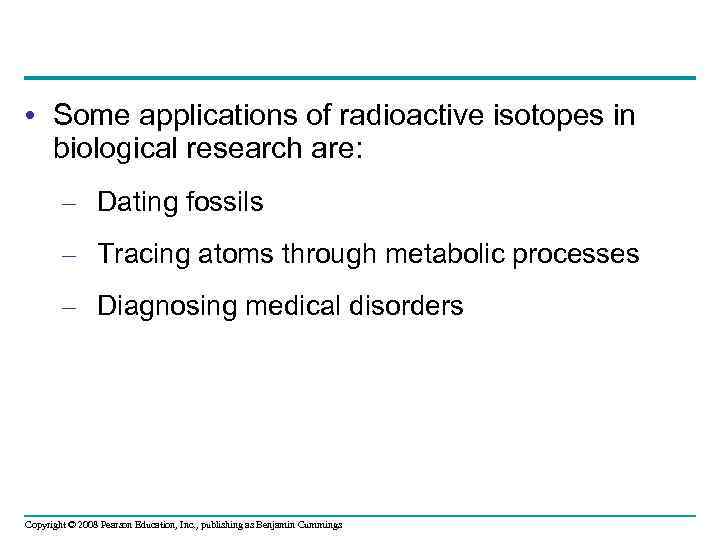 • Some applications of radioactive isotopes in biological research are:

– Dating fossils

– Tracing atoms through metabolic processes

– Diagnosing medical disorders

Copyright © 2008 Pearson Education, Inc., publishing as Benjamin Cummings